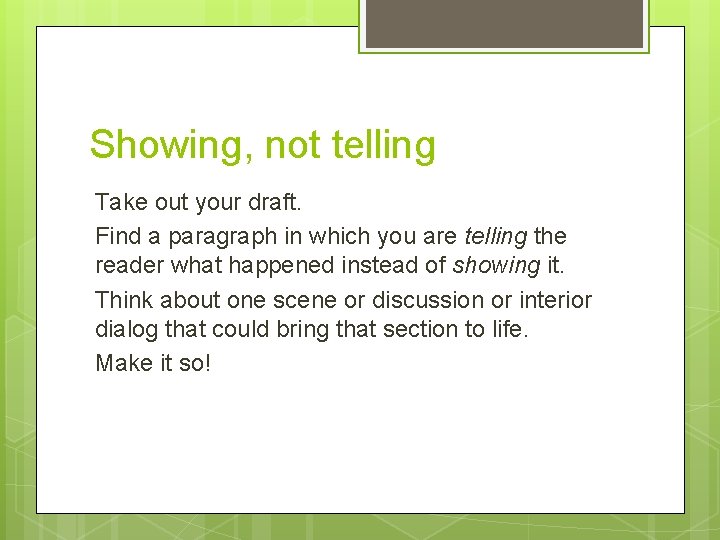 Showing, not telling

Take out your draft.

Find a paragraph in which you are telling the reader what happened instead of showing it.

Think about one scene or discussion or interior dialog that could bring that section to life.

Make it so!